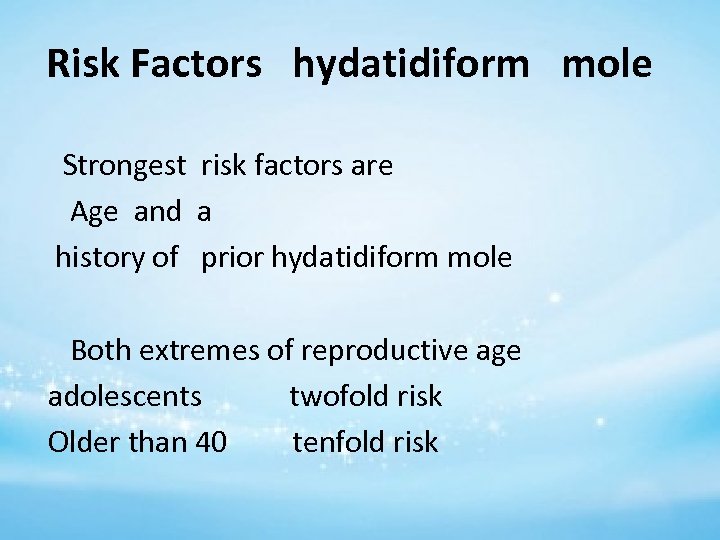 Risk Factors hydatidiform mole

Strongest risk factors are
Age and a
history of prior hydatidiform mole

Both extremes of reproductive age
adolescents twofold risk
Older than 40 tenfold risk